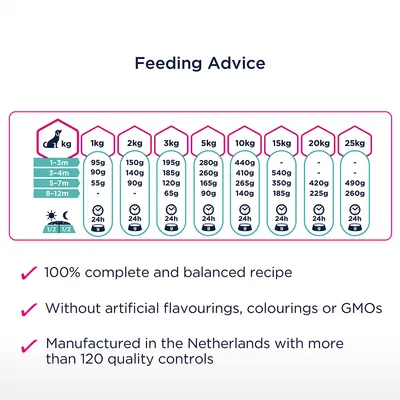 Feeding Advice

| kg | 1kg | 2kg | 3kg | 5kg | 10kg | 15kg | 20kg | 25kg |
|---|---|---|---|---|---|---|---|---|
| 1-3m | 95g | 150g | 195g | 280g | 440g | - | - | - |
| 3-4m | 90g | 140g | 185g | 260g | 410g | 540g | - | - |
| 5-7m | 55g | 90g | 120g | 165g | 265g | 350g | 420g | 490g |
| 8-12m | - | - | 65g | 90g | 140g | 185g | 225g | 260g |
| 1/2 1/2 | 24h | 24h | 24h | 24h | 24h | 24h | 24h | 24h |

✓ 100% complete and balanced recipe

✓ Without artificial flavourings, colourings or GMOs

✓ Manufactured in the Netherlands with more than 120 quality controls